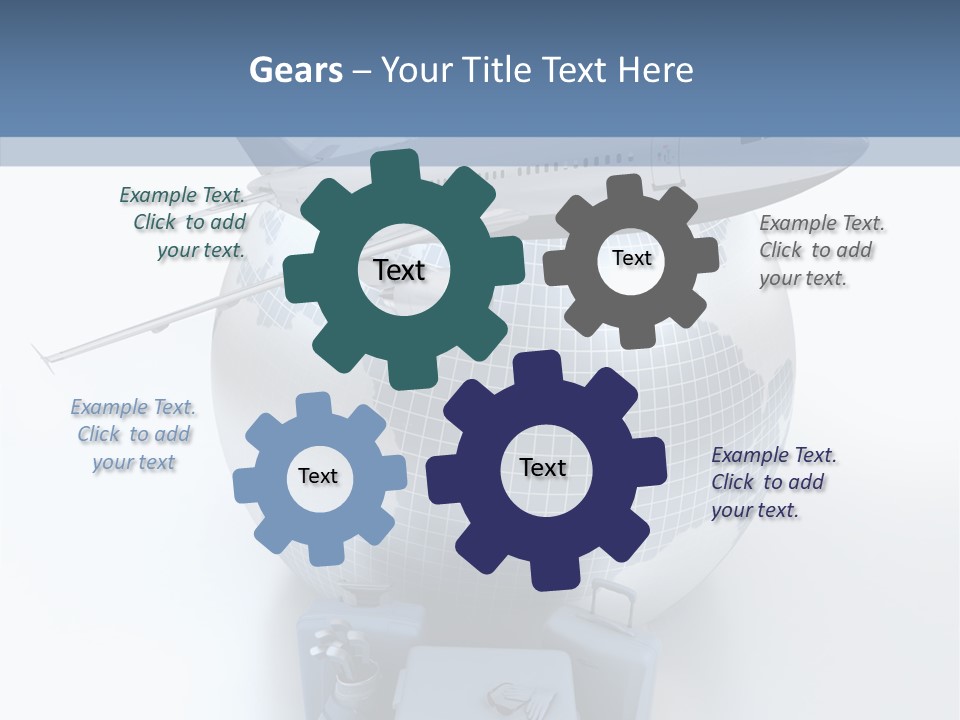 Gears – Your Title Text Here

Example Text. Click to add your text.

Text

Text

Example Text. Click to add your text.

Example Text. Click to add your text

Text

Text

Example Text. Click to add your text.